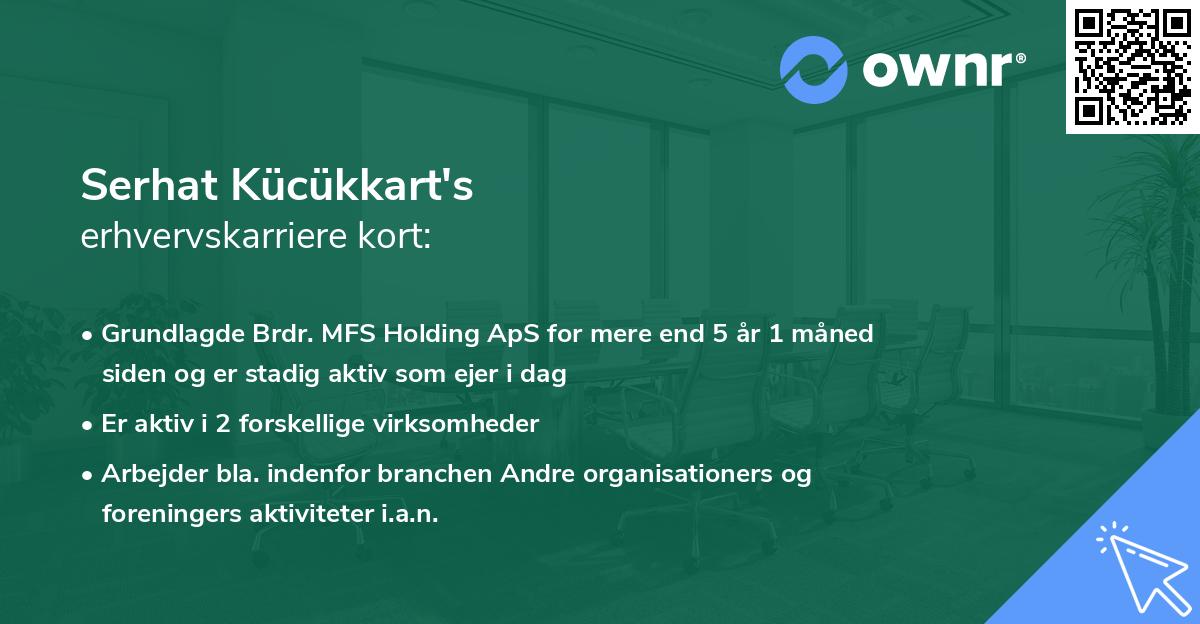 ownr®

Serhat Kücükkart's
erhvervskarriere kort:

• Grundlagde Brdr. MFS Holding ApS for mere end 5 år 1 måned siden og er stadig aktiv som ejer i dag
• Er aktiv i 2 forskellige virksomheder
• Arbejder bla. indenfor branchen Andre organisationers og foreningers aktiviteter i.a.n.